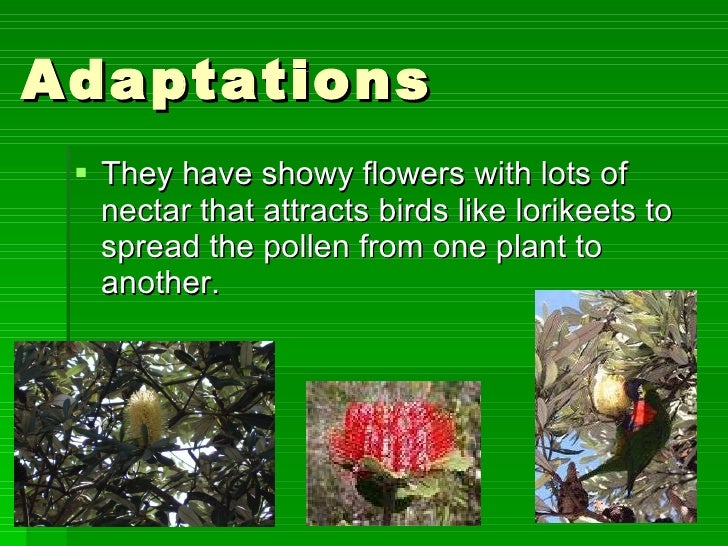 Adaptations

▪ They have showy flowers with lots of nectar that attracts birds like lorikeets to spread the pollen from one plant to another.